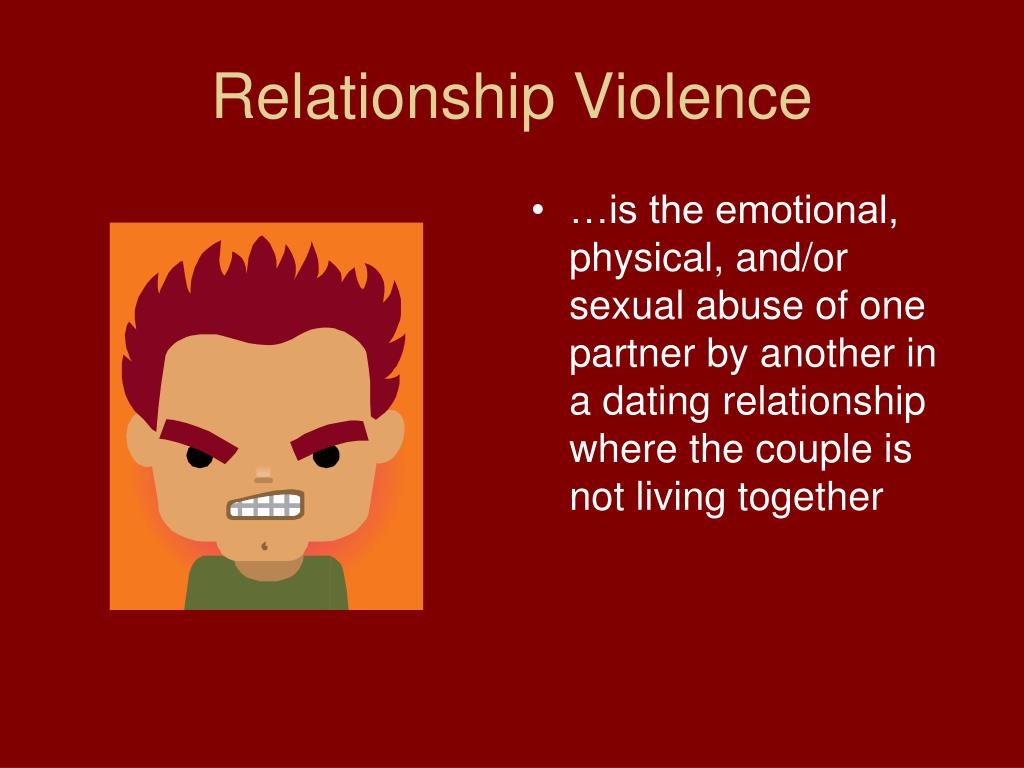 Relationship Violence

• …is the emotional, physical, and/or sexual abuse of one partner by another in a dating relationship where the couple is not living together